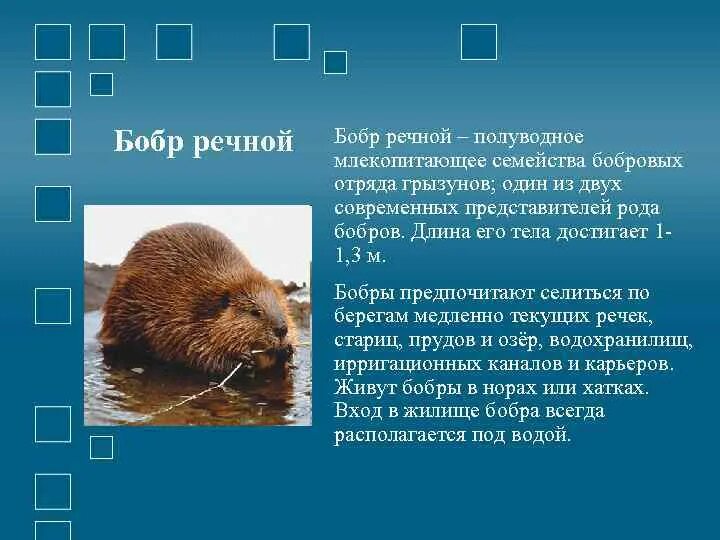 Бобр речной

Бобр речной – полуводное млекопитающее семейства бобровых отряда грызунов; один из двух современных представителей рода бобров. Длина его тела достигает 1-1,3 м.

Бобры предпочитают селиться по берегам медленно текущих речек, стариц, прудов и озёр, водохранилищ, ирригационных каналов и карьеров. Живут бобры в норах или хатках. Вход в жилище бобра всегда располагается под водой.